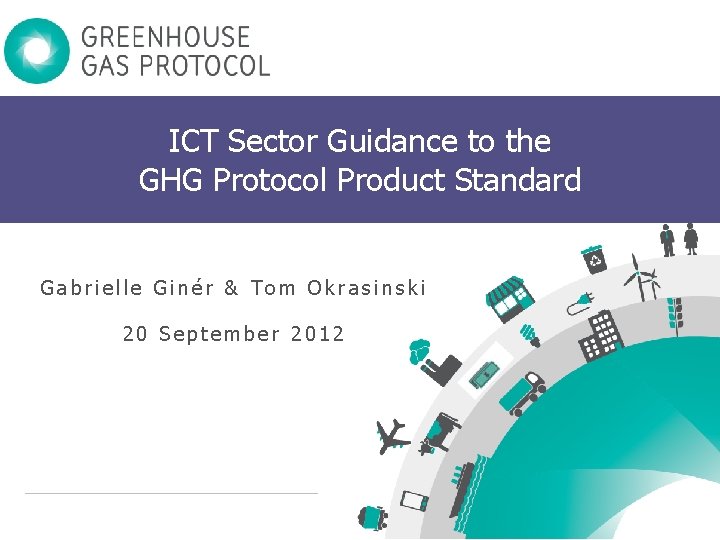 GREENHOUSE GAS PROTOCOL

ICT Sector Guidance to the GHG Protocol Product Standard

Gabrielle Ginér & Tom Okrasinski

20 September 2012